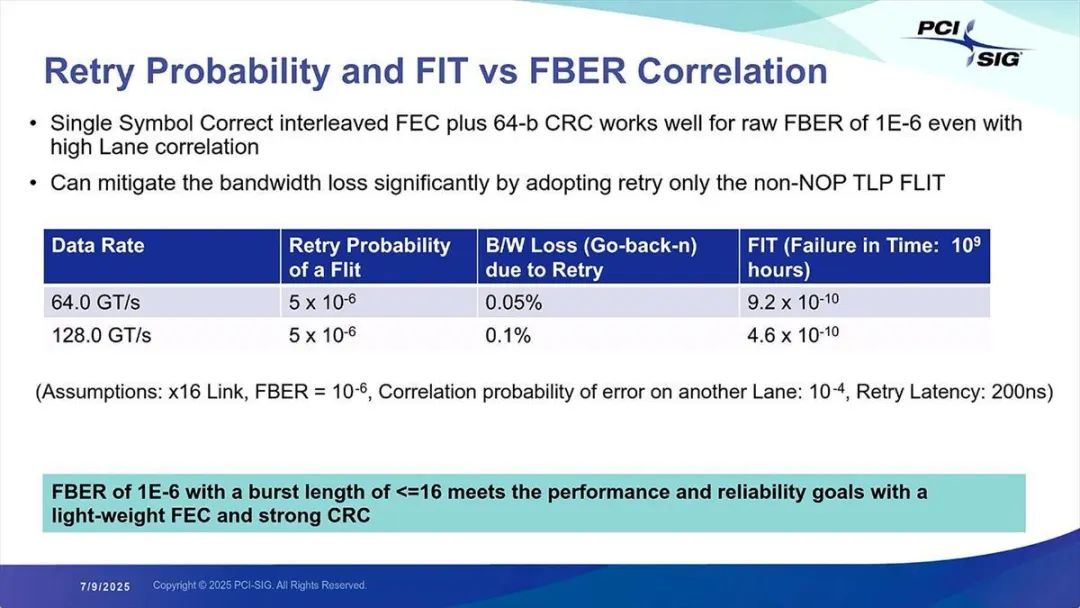 PCI SIG

Retry Probability and FIT vs FBER Correlation

• Single Symbol Correct interleaved FEC plus 64-b CRC works well for raw FBER of 1E-6 even with high Lane correlation

• Can mitigate the bandwidth loss significantly by adopting retry only the non-NOP TLP FLIT

| Data Rate | Retry Probability of a Flit | B/W Loss (Go-back-n) due to Retry | FIT (Failure in Time: $10^9$ hours) |
|---|---|---|---|
| 64.0 GT/s | $5 \times 10^{-6}$ | 0.05% | $9.2 \times 10^{-10}$ |
| 128.0 GT/s | $5 \times 10^{-6}$ | 0.1% | $4.6 \times 10^{-10}$ |

(Assumptions: x16 Link, FBER = $10^{-6}$, Correlation probability of error on another Lane: $10^{-4}$, Retry Latency: 200ns)

FBER of 1E-6 with a burst length of <=16 meets the performance and reliability goals with a light-weight FEC and strong CRC

7/9/2025 Copyright © 2025 PCI-SIG. All Rights Reserved.